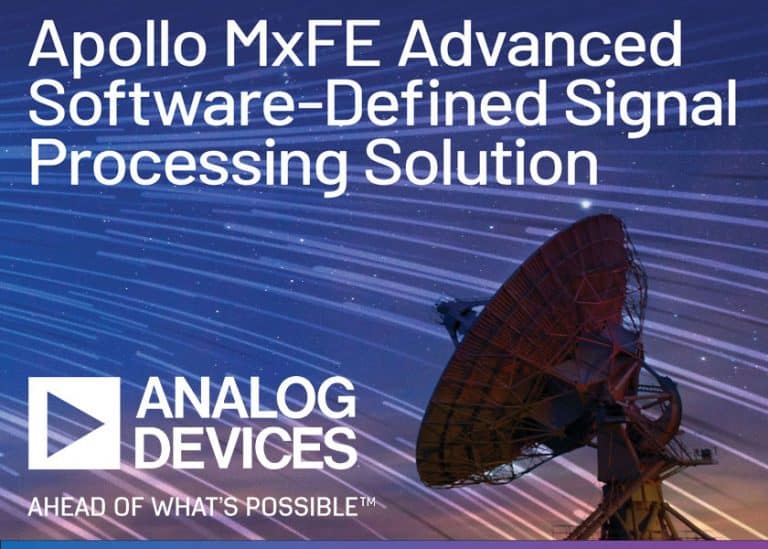 Apollo MxFE Advanced Software-Defined Signal Processing Solution

ANALOG DEVICES

AHEAD OF WHAT'S POSSIBLE™